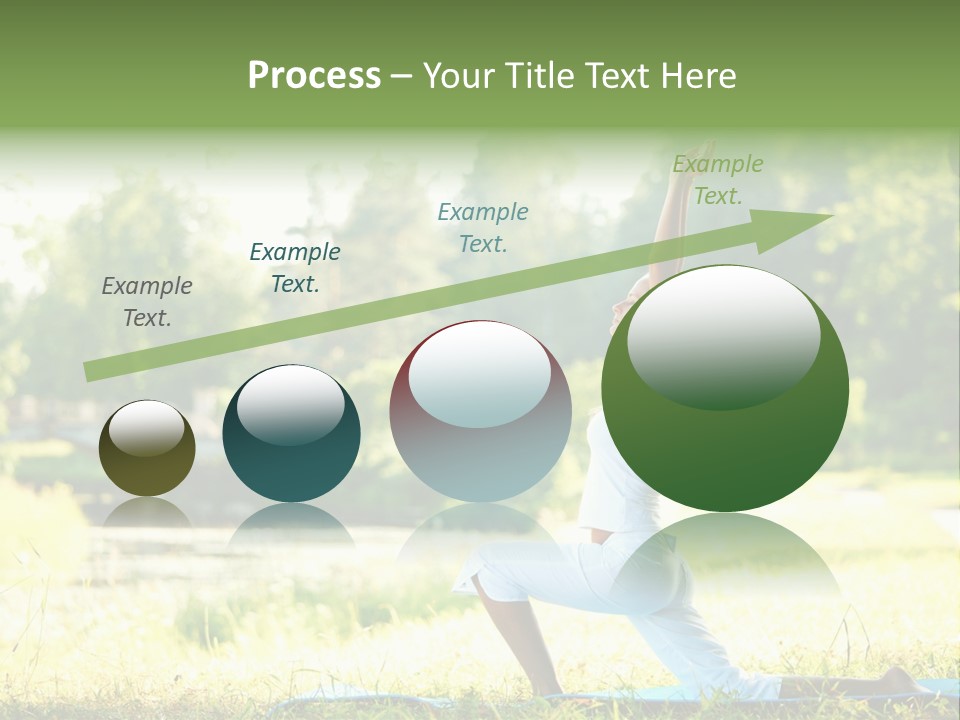 Process – Your Title Text Here

Example Text.

Example Text.

Example Text.

Example Text.